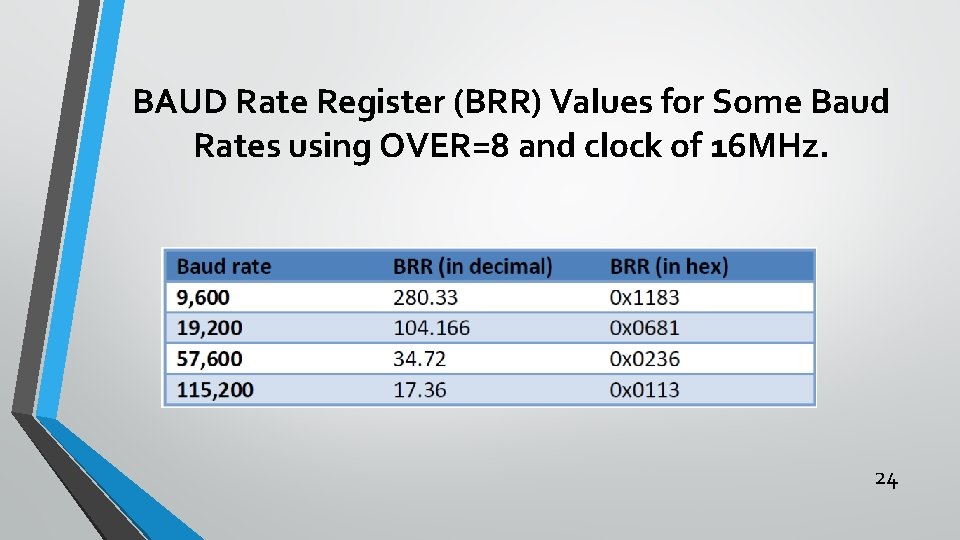 BAUD Rate Register (BRR) Values for Some Baud Rates using OVER=8 and clock of 16MHz.

| Baud rate | BRR (in decimal) | BRR (in hex) |
|---|---|---|
| 9,600 | 280.33 | 0x1183 |
| 19,200 | 104.166 | 0x0681 |
| 57,600 | 34.72 | 0x0236 |
| 115,200 | 17.36 | 0x0113 |

24